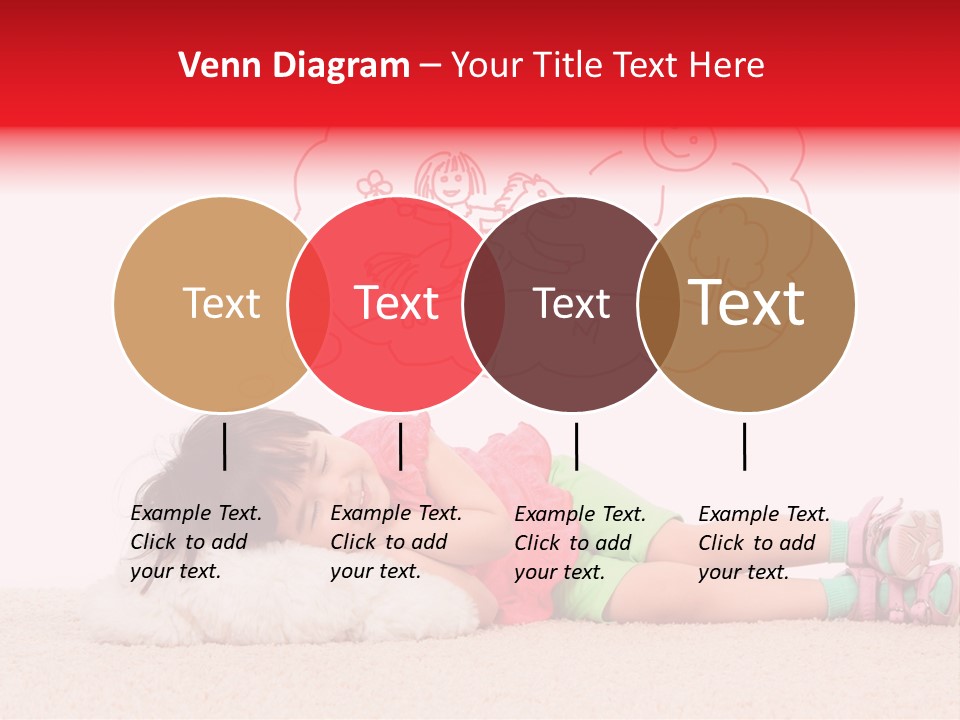 Venn Diagram – Your Title Text Here

Text

Text

Text

Text

Example Text. Click to add your text.

Example Text. Click to add your text.

Example Text. Click to add your text.

Example Text. Click to add your text.